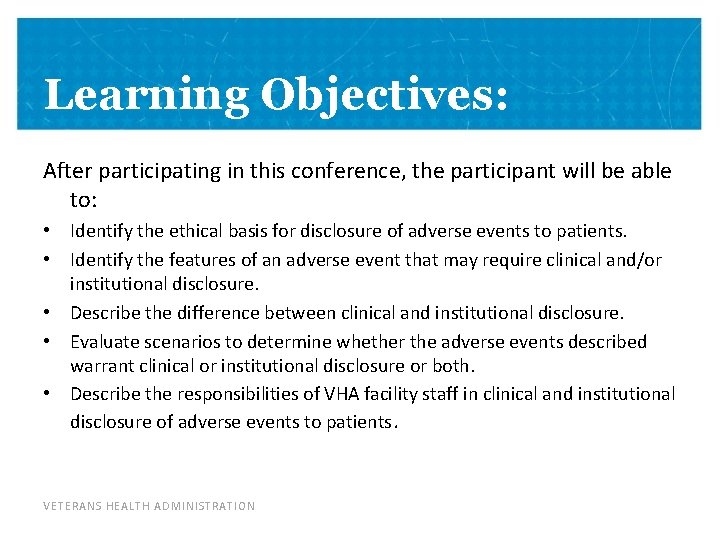 Learning Objectives:

After participating in this conference, the participant will be able to:

• Identify the ethical basis for disclosure of adverse events to patients.
• Identify the features of an adverse event that may require clinical and/or institutional disclosure.
• Describe the difference between clinical and institutional disclosure.
• Evaluate scenarios to determine whether the adverse events described warrant clinical or institutional disclosure or both.
• Describe the responsibilities of VHA facility staff in clinical and institutional disclosure of adverse events to patients.

VETERANS HEALTH ADMINISTRATION